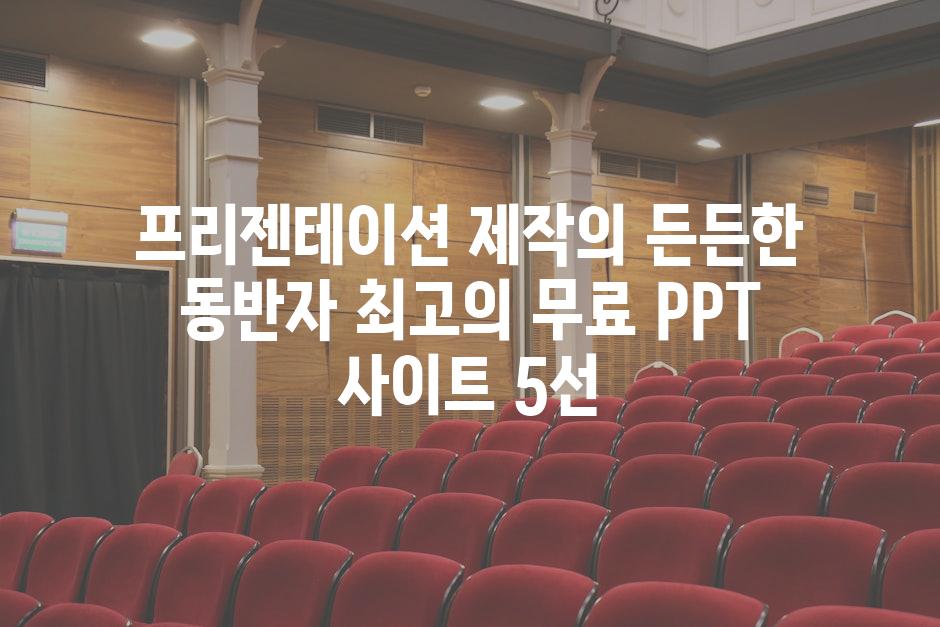 프리젠테이션 제작의 든든한 동반자 최고의 무료 PPT 사이트 5선